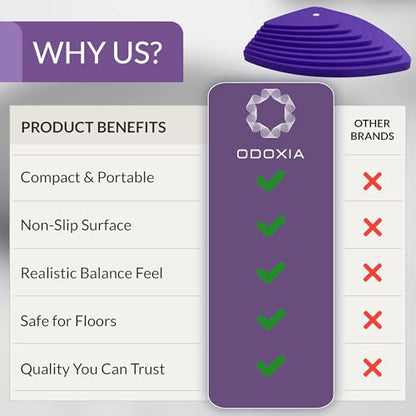 WHY US?

| PRODUCT BENEFITS | ODOXIA | OTHER BRANDS |
|---|---|---|
| Compact & Portable | ✓ | ✗ |
| Non-Slip Surface | ✓ | ✗ |
| Realistic Balance Feel | ✓ | ✗ |
| Safe for Floors | ✓ | ✗ |
| Quality You Can Trust | ✓ | ✗ |